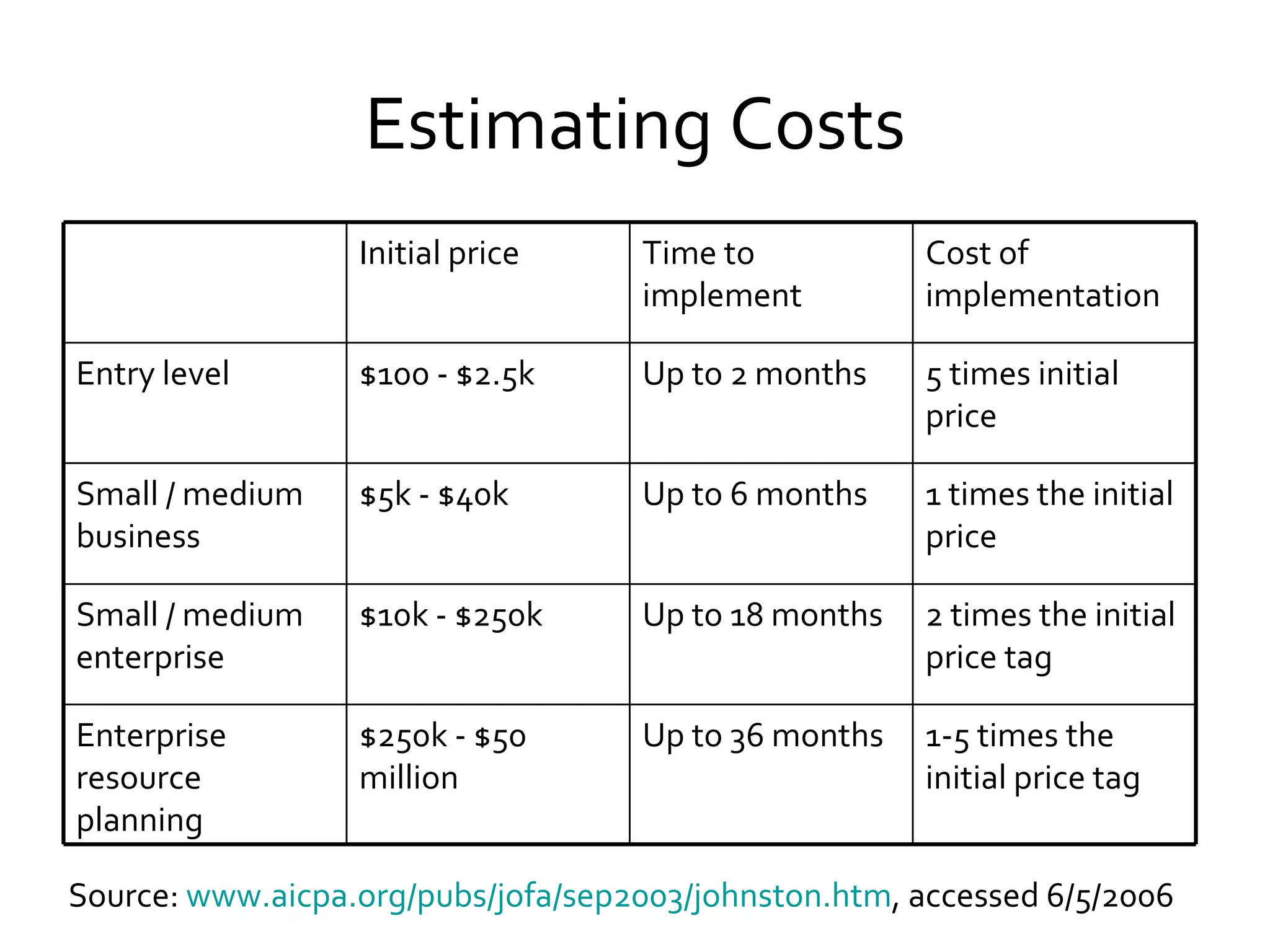 Estimating Costs

| | Initial price | Time to implement | Cost of implementation |
|---|---|---|---|
| Entry level | \$100 - \$2.5k | Up to 2 months | 5 times initial price |
| Small / medium business | \$5k - \$40k | Up to 6 months | 1 times the initial price |
| Small / medium enterprise | \$10k - \$250k | Up to 18 months | 2 times the initial price tag |
| Enterprise resource planning | \$250k - \$50 million | Up to 36 months | 1-5 times the initial price tag |

Source: www.aicpa.org/pubs/jofa/sep2003/johnston.htm, accessed 6/5/2006